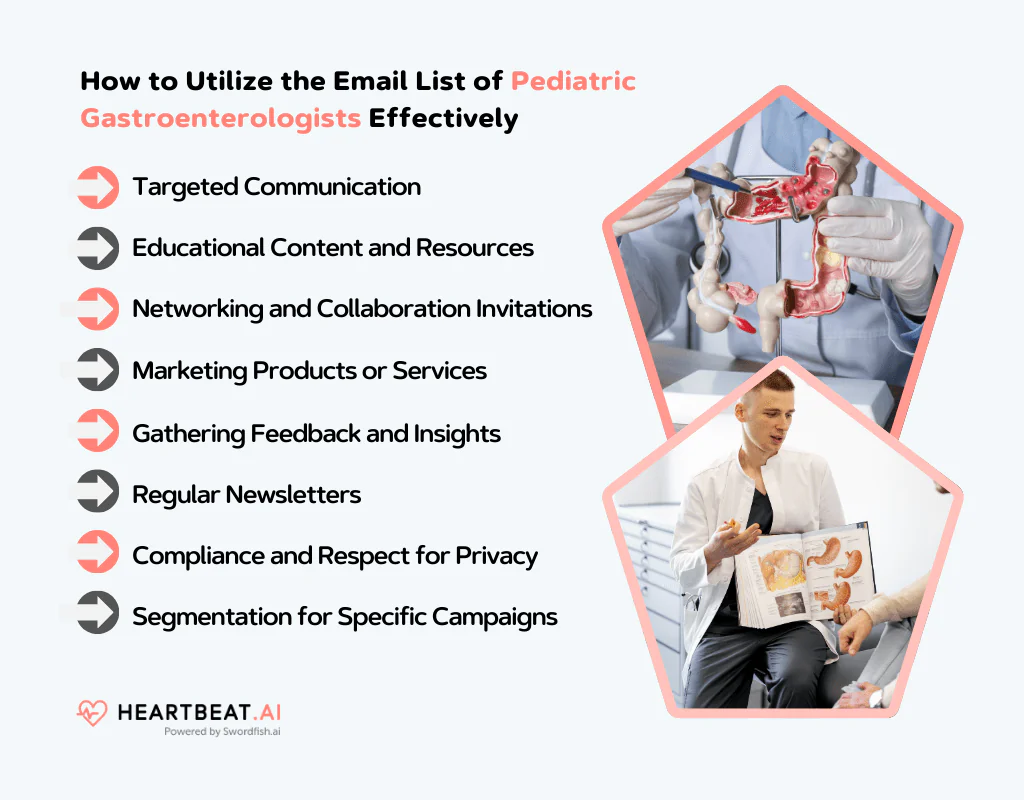 How to Utilize the Email List of Pediatric Gastroenterologists Effectively

Targeted Communication

Educational Content and Resources

Networking and Collaboration Invitations

Marketing Products or Services

Gathering Feedback and Insights

Regular Newsletters

Compliance and Respect for Privacy

Segmentation for Specific Campaigns

HEARTBEAT.AI
Powered by Swordfish.ai